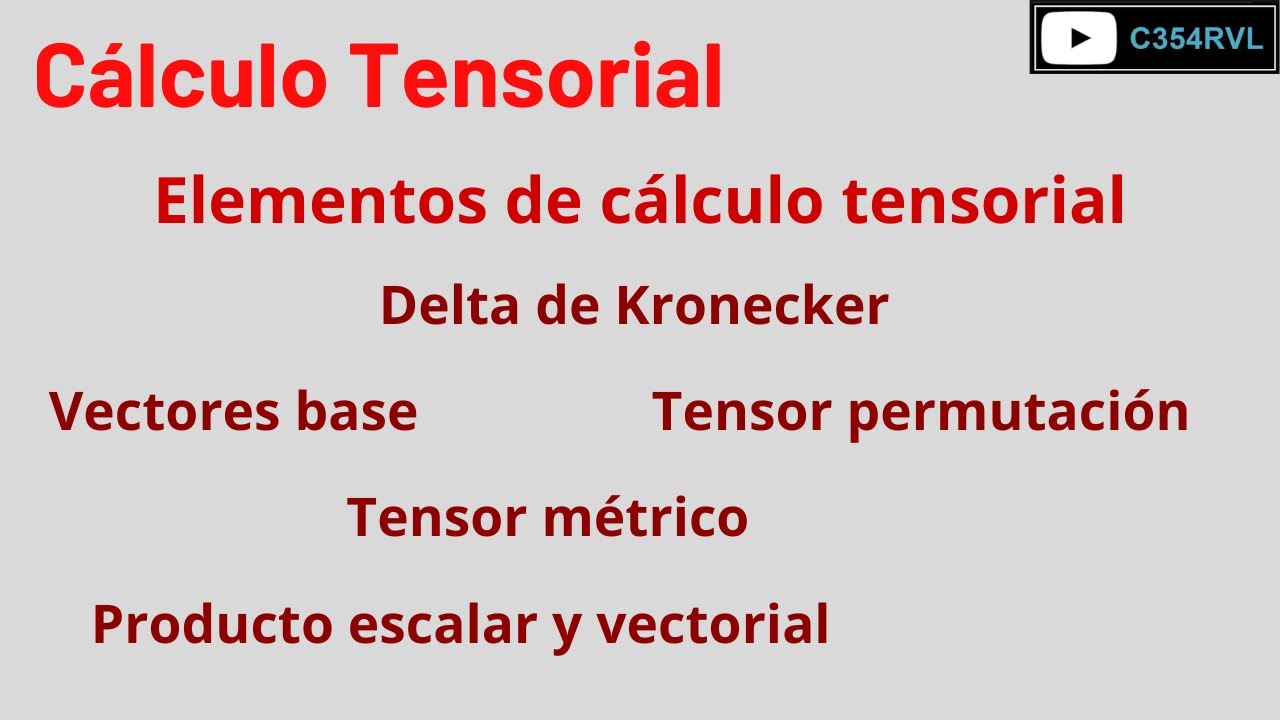 Cálculo Tensorial

C354RVL

Elementos de cálculo tensorial

Delta de Kronecker

Vectores base

Tensor permutación

Tensor métrico

Producto escalar y vectorial